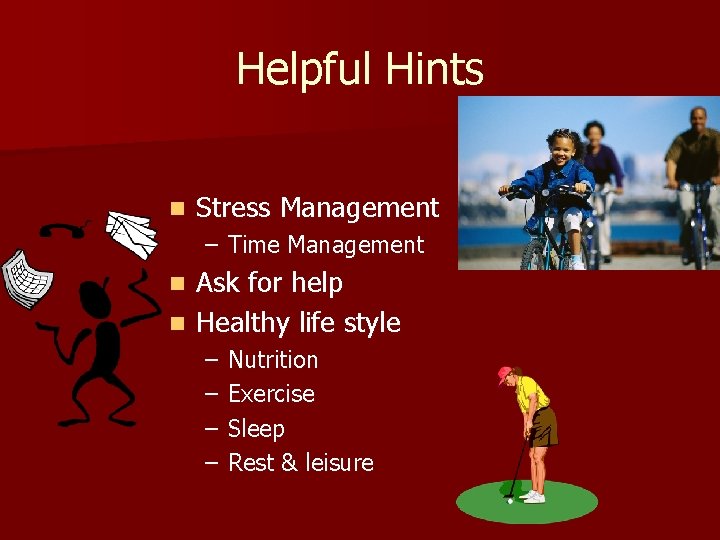 Helpful Hints

- Stress Management
  – Time Management
- Ask for help
- Healthy life style
  – Nutrition
  – Exercise
  – Sleep
  – Rest & leisure